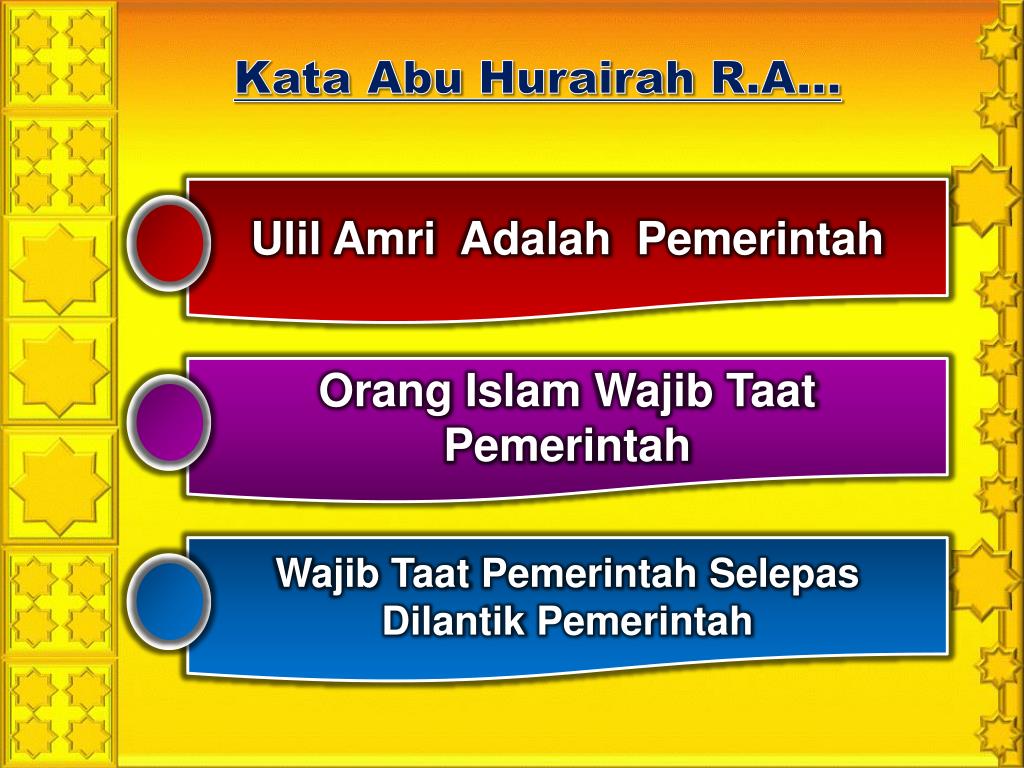 Kata Abu Hurairah R.A...

Ulil Amri Adalah Pemerintah

Orang Islam Wajib Taat Pemerintah

Wajib Taat Pemerintah Selepas Dilantik Pemerintah